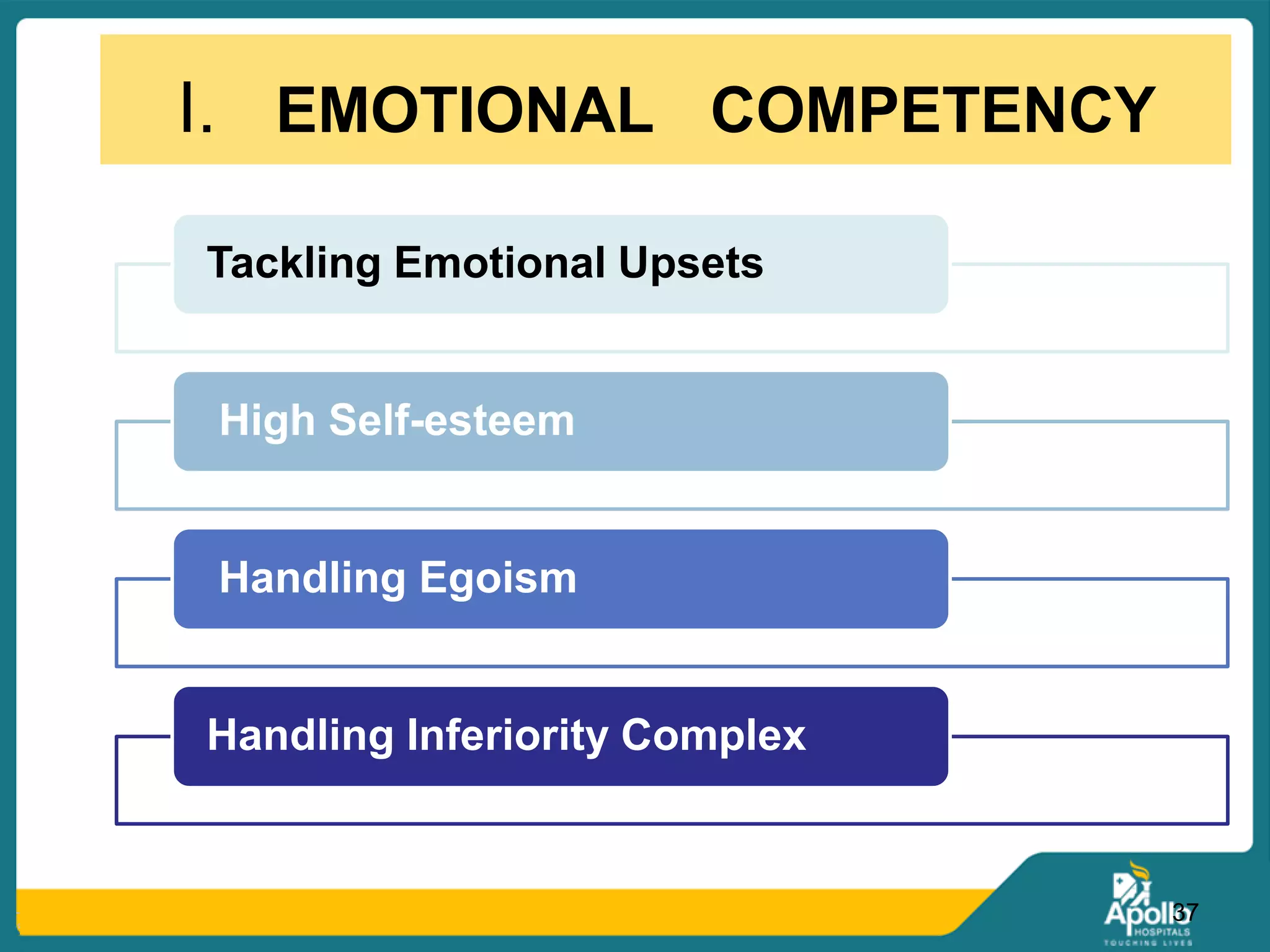 I. EMOTIONAL COMPETENCY

Tackling Emotional Upsets

High Self-esteem

Handling Egoism

Handling Inferiority Complex

Apollo HOSPITALS TOUCHING LIVES

37